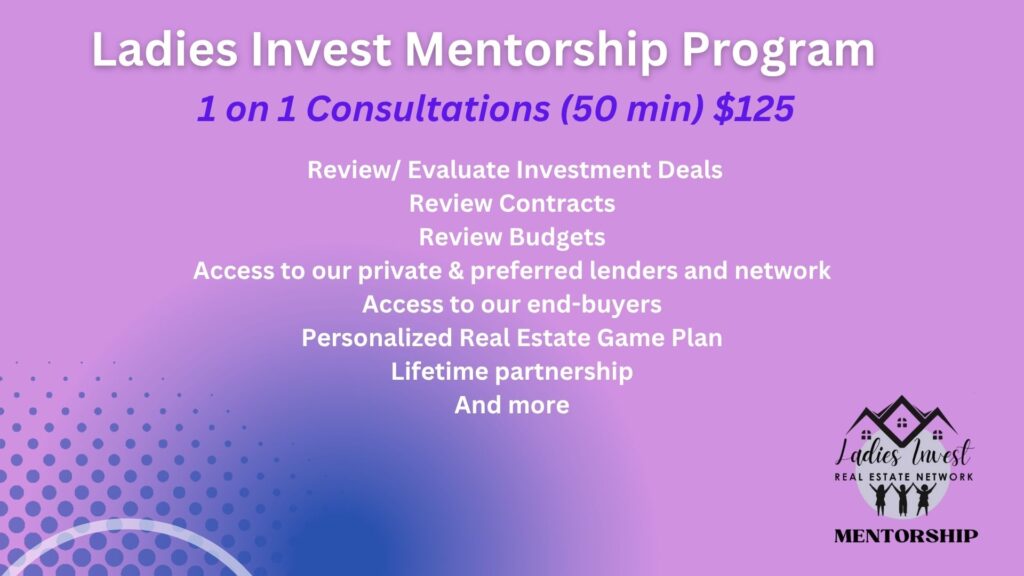 Ladies Invest Mentorship Program

1 on 1 Consultations (50 min) $125

Review/ Evaluate Investment Deals
Review Contracts
Review Budgets
Access to our private & preferred lenders and network
Access to our end-buyers
Personalized Real Estate Game Plan
Lifetime partnership
And more

Ladies Invest
REAL ESTATE NETWORK

MENTORSHIP